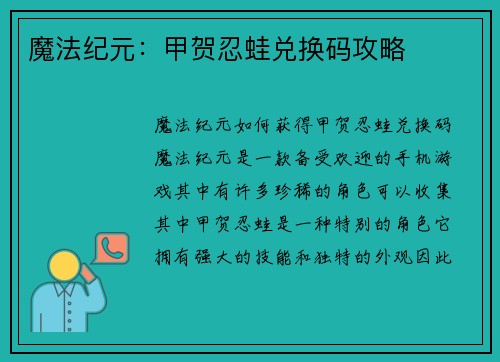 魔法纪元：甲贺忍蛙兑换码攻略

魔法纪元如何获得甲贺忍蛙兑换码魔法纪元是一款备受欢迎的手机游戏其中有许多珍稀的角色可以收集其中甲贺忍蛙是一种特别的角色它拥有强大的技能和独特的外观因此